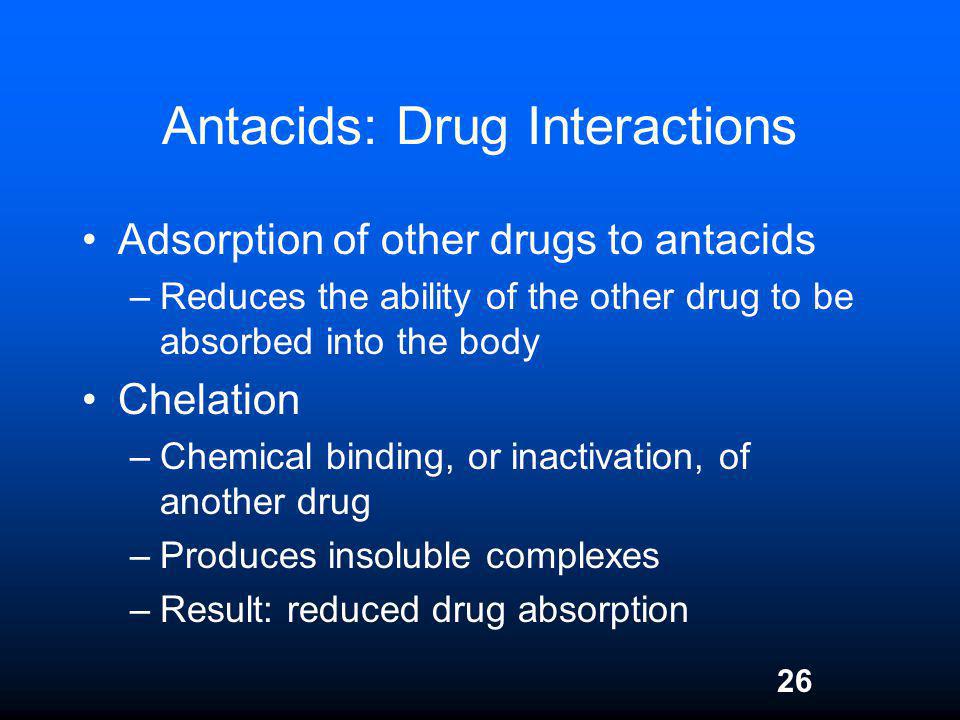 Antacids: Drug Interactions

• Adsorption of other drugs to antacids
– Reduces the ability of the other drug to be absorbed into the body

• Chelation
– Chemical binding, or inactivation, of another drug
– Produces insoluble complexes
– Result: reduced drug absorption

26